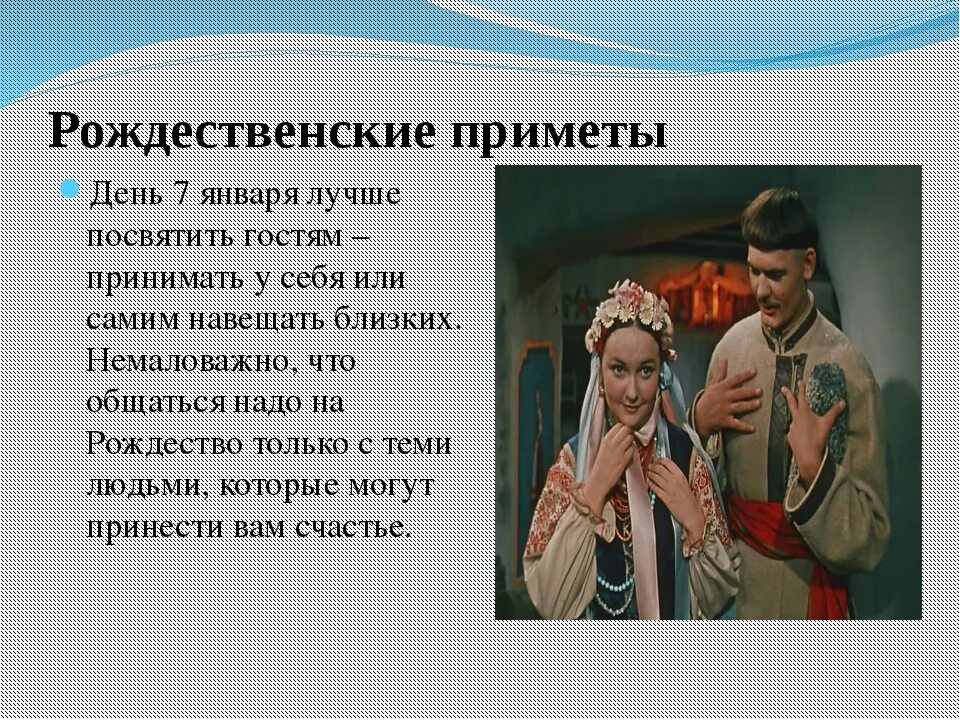 Рождественские приметы

День 7 января лучше посвятить гостям – принимать у себя или самим навещать близких. Немаловажно, что общаться надо на Рождество только с теми людьми, которые могут принести вам счастье.